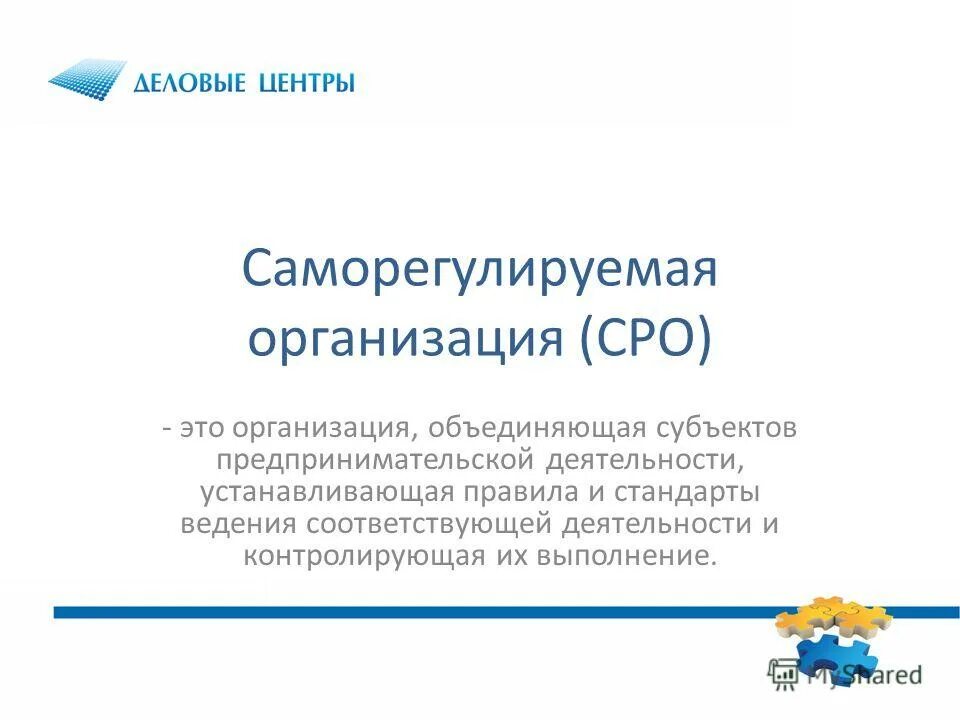 ДЕЛОВЫЕ ЦЕНТРЫ

Саморегулируемая организация (СРО)

- это организация, объединяющая субъектов предпринимательской деятельности, устанавливающая правила и стандарты ведения соответствующей деятельности и контролирующая их выполнение.

MyShared